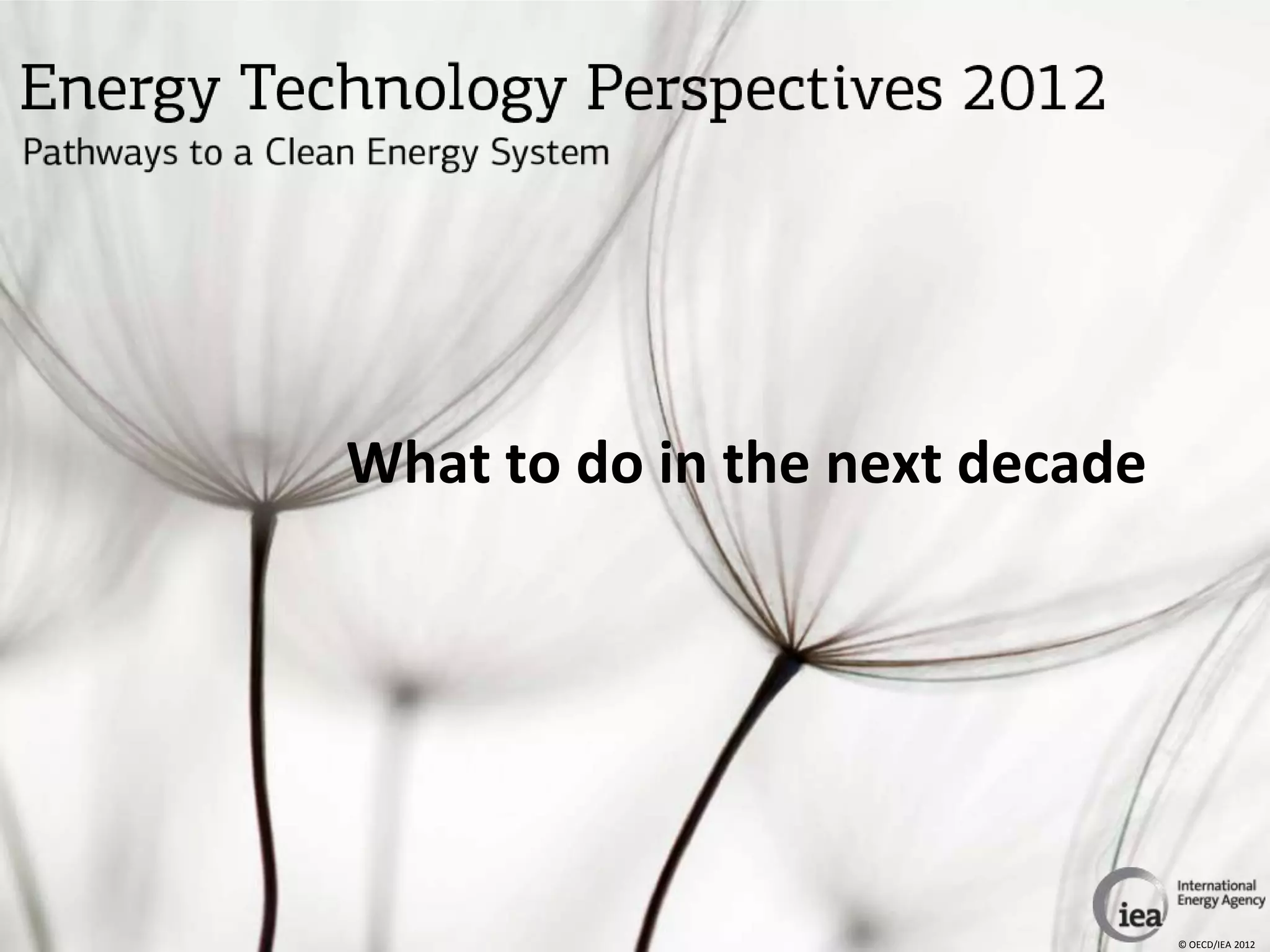 Energy Technology Perspectives 2012
Pathways to a Clean Energy System

What to do in the next decade

iea International Energy Agency

© OECD/IEA 2012